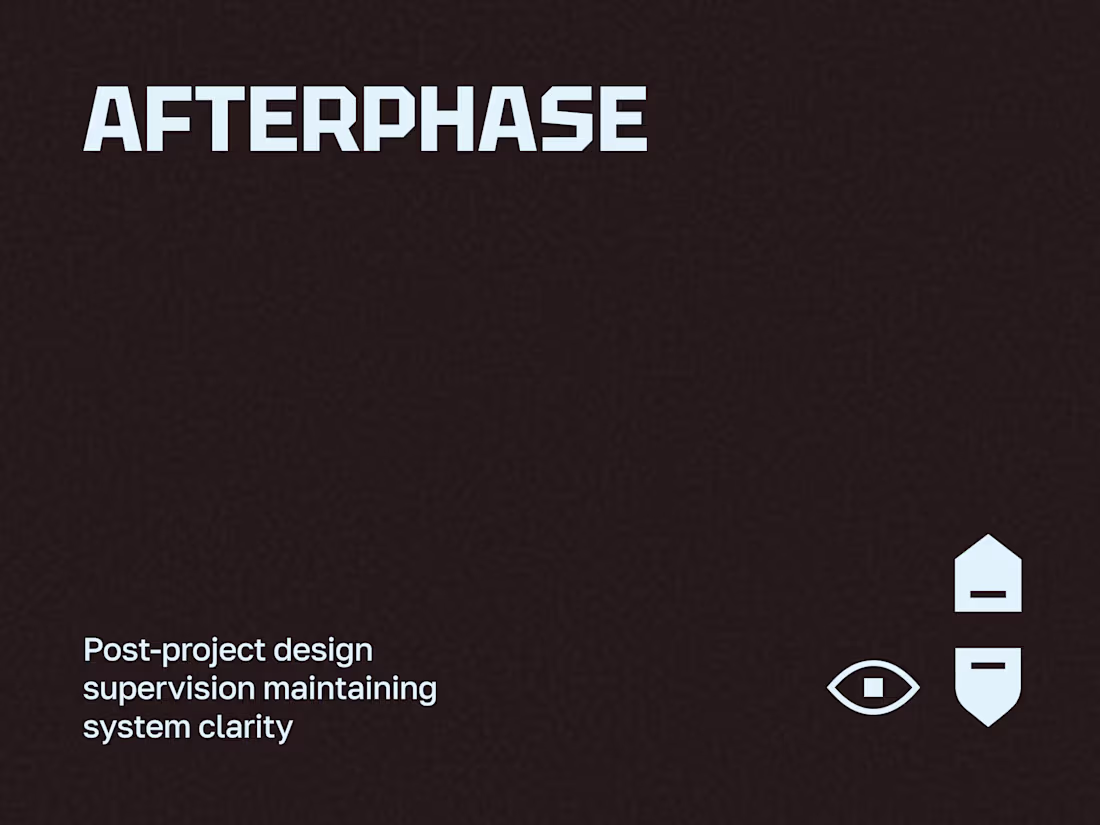 AFTERPHASE

Post-project design supervision maintaining system clarity